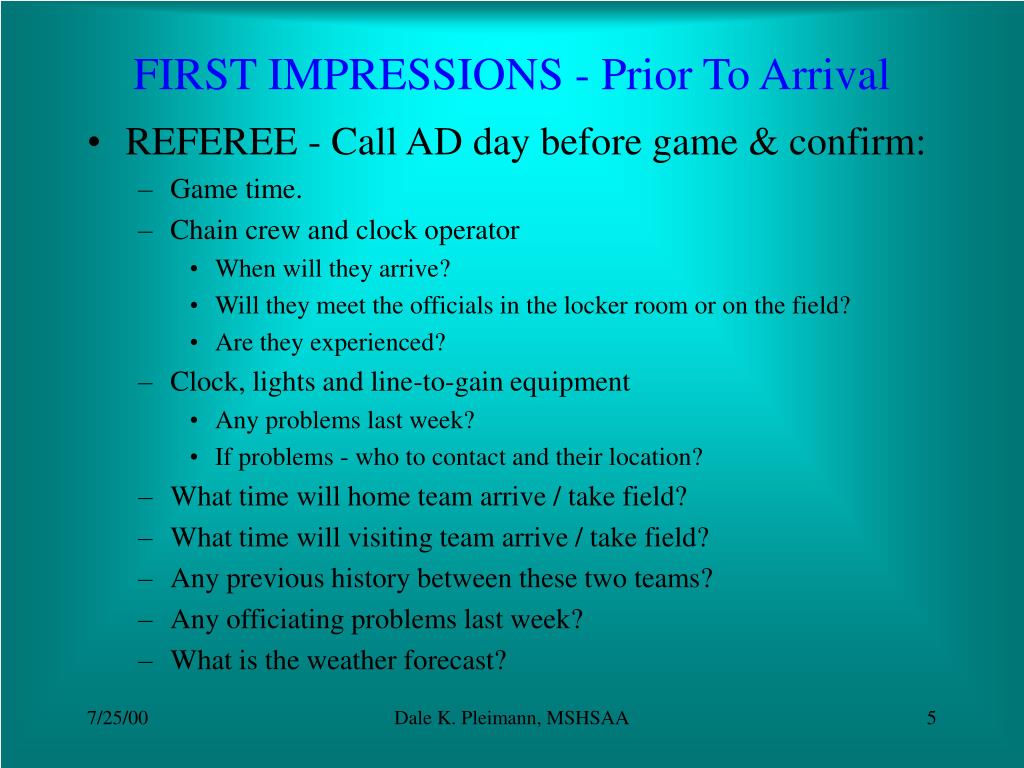 FIRST IMPRESSIONS - Prior To Arrival

• REFEREE - Call AD day before game & confirm:
– Game time.
– Chain crew and clock operator
• When will they arrive?
• Will they meet the officials in the locker room or on the field?
• Are they experienced?
– Clock, lights and line-to-gain equipment
• Any problems last week?
• If problems - who to contact and their location?
– What time will home team arrive / take field?
– What time will visiting team arrive / take field?
– Any previous history between these two teams?
– Any officiating problems last week?
– What is the weather forecast?

7/25/00

Dale K. Pleimann, MSHSAA

5